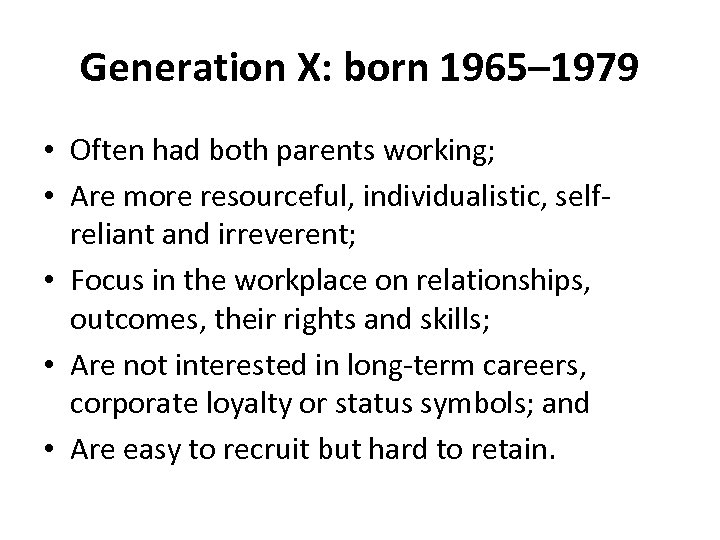 Generation X: born 1965–1979

• Often had both parents working;
• Are more resourceful, individualistic, self-reliant and irreverent;
• Focus in the workplace on relationships, outcomes, their rights and skills;
• Are not interested in long-term careers, corporate loyalty or status symbols; and
• Are easy to recruit but hard to retain.